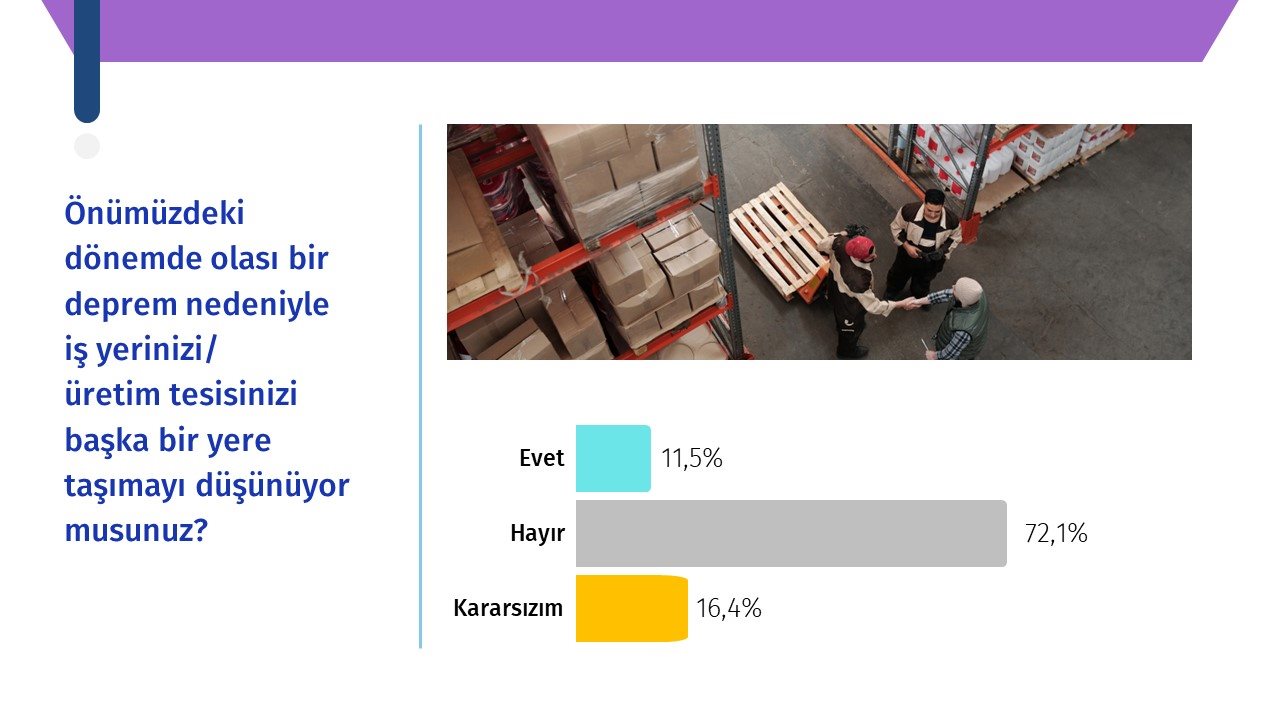 Önümüzdeki dönemde olası bir deprem nedeniyle iş yerinizi/ üretim tesisinizi başka bir yere taşımayı düşünüyor musunuz?

Evet 11,5%

Hayır 72,1%

Kararsızım 16,4%